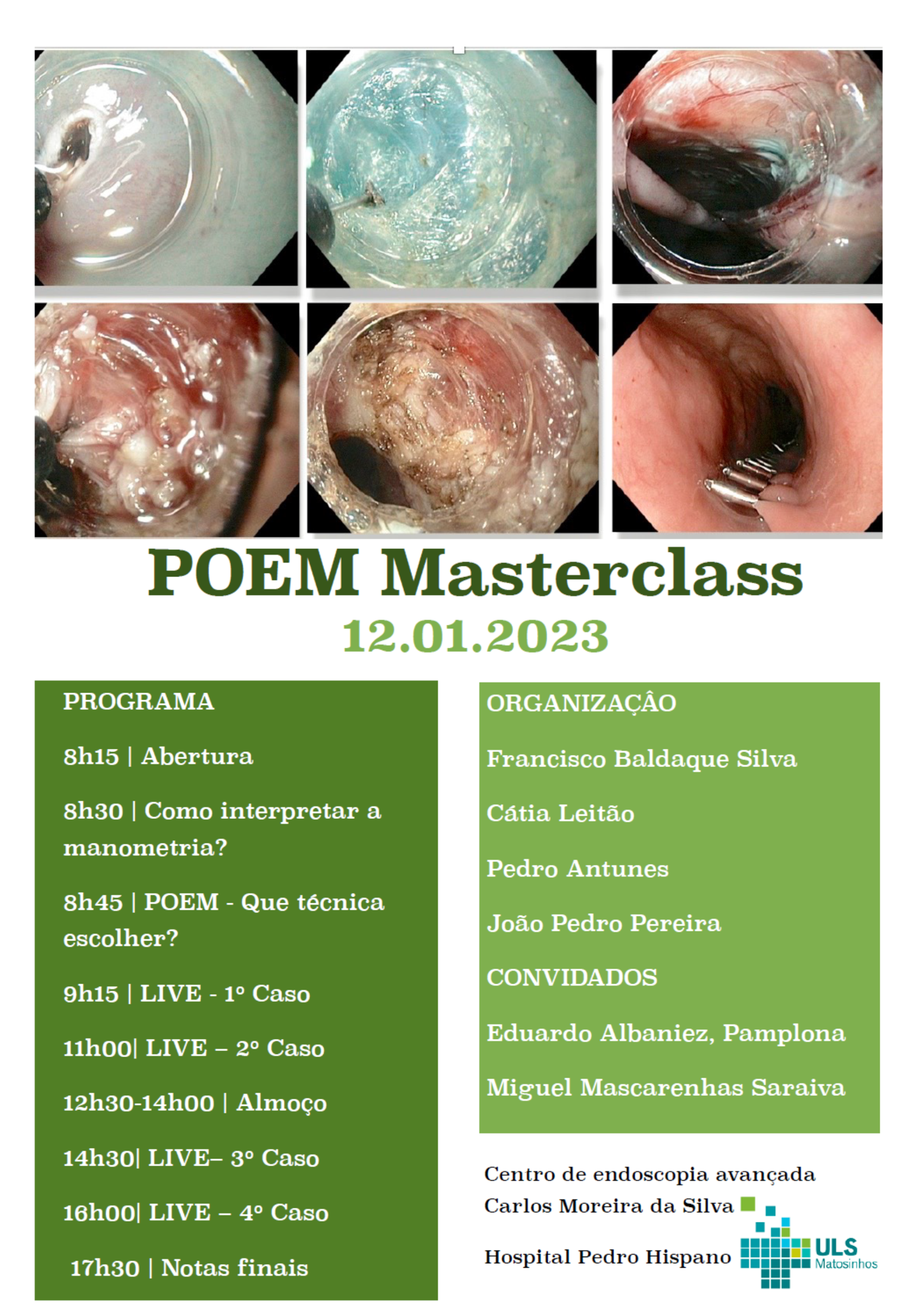 POEM Masterclass
12.01.2023

PROGRAMA

8h15 | Abertura

8h30 | Como interpretar a manometria?

8h45 | POEM - Que técnica escolher?

9h15 | LIVE - 1º Caso

11h00| LIVE – 2º Caso

12h30-14h00 | Almoço

14h30| LIVE– 3º Caso

16h00| LIVE – 4º Caso

17h30 | Notas finais

ORGANIZAÇÂO

Francisco Baldaque Silva

Cátia Leitão

Pedro Antunes

João Pedro Pereira

CONVIDADOS

Eduardo Albaniez, Pamplona

Miguel Mascarenhas Saraiva

Centro de endoscopia avançada Carlos Moreira da Silva

Hospital Pedro Hispano

ULS Matosinhos